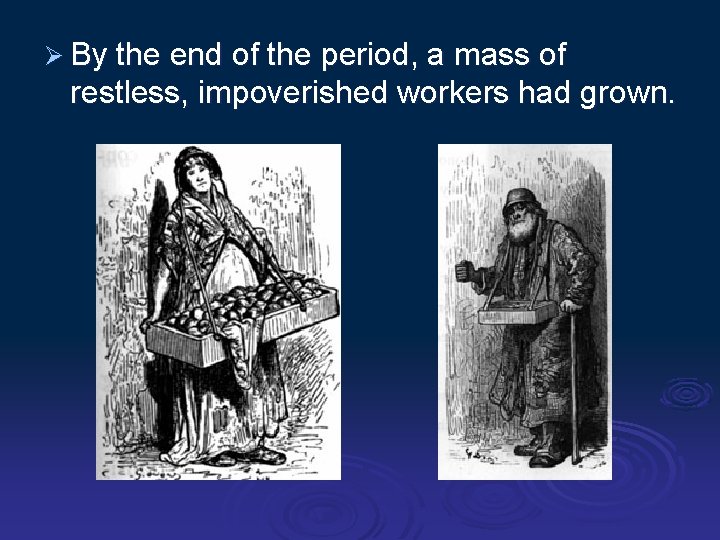 ➢ By the end of the period, a mass of restless, impoverished workers had grown.